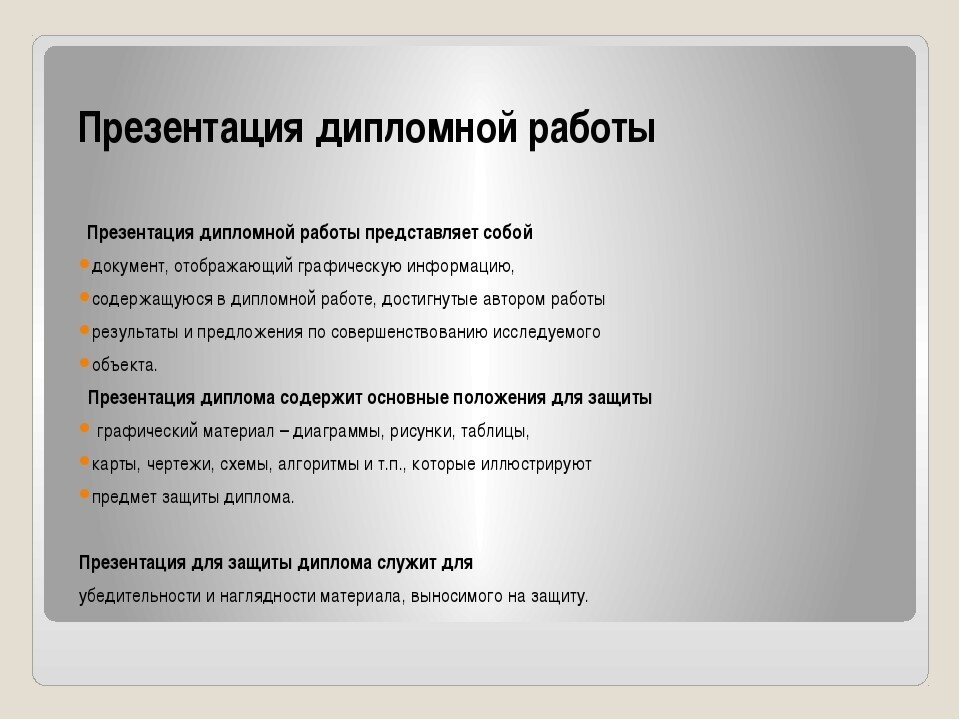 Презентация дипломной работы

Презентация дипломной работы представляет собой

• документ, отображающий графическую информацию,

• содержащуюся в дипломной работе, достигнутые автором работы

• результаты и предложения по совершенствованию исследуемого

• объекта.

Презентация диплома содержит основные положения для защиты

• графический материал – диаграммы, рисунки, таблицы,

• карты, чертежи, схемы, алгоритмы и т.п., которые иллюстрируют

• предмет защиты диплома.

Презентация для защиты диплома служит для

убедительности и наглядности материала, выносимого на защиту.